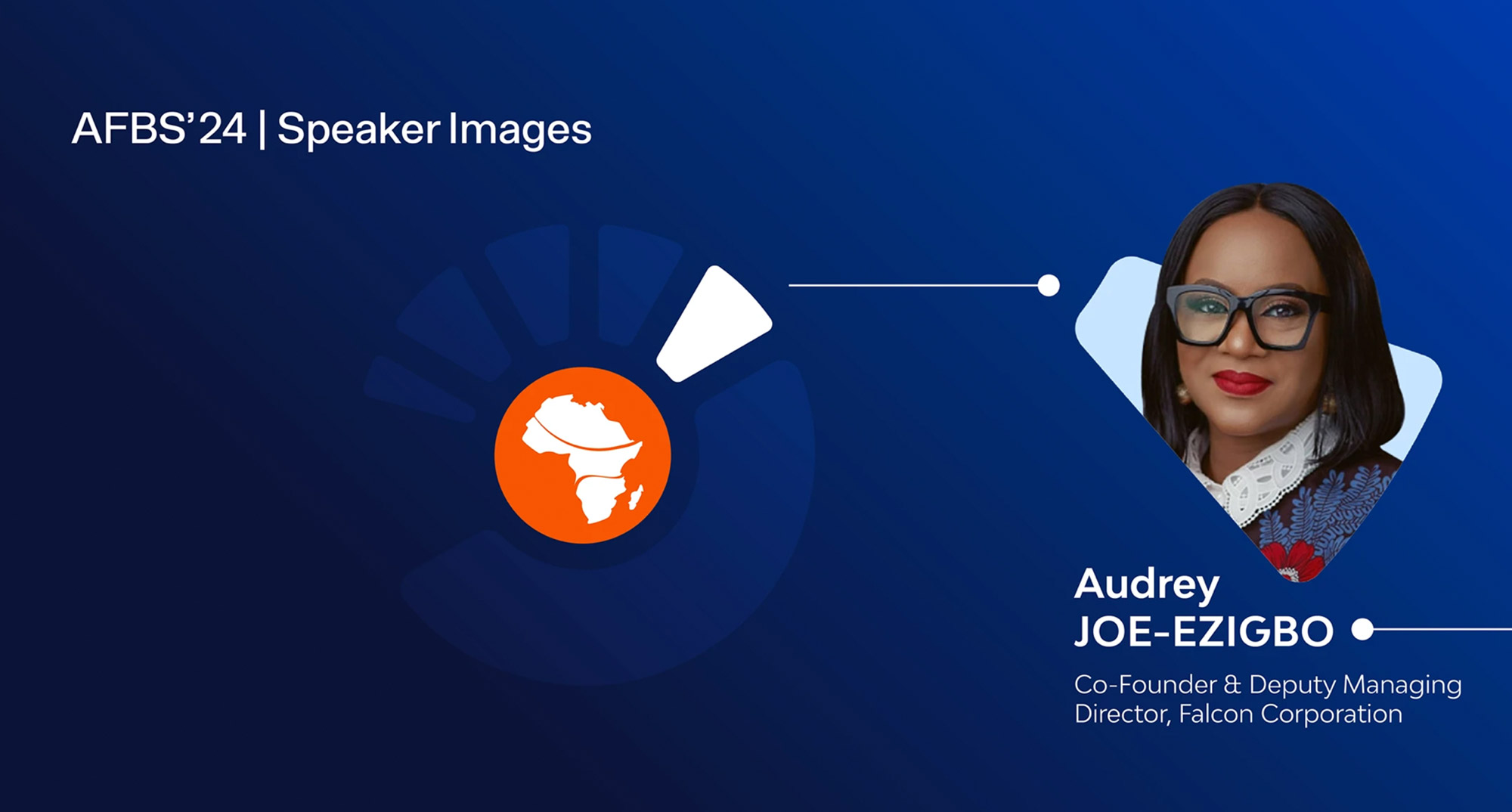 AFBS'24 | Speaker Images

Audrey
JOE-EZIGBO

Co-Founder & Deputy Managing Director, Falcon Corporation